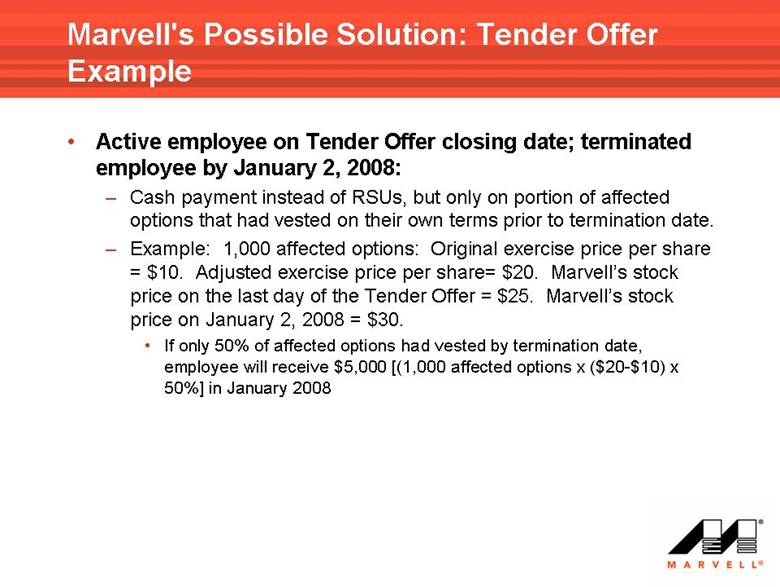 Marvell's Possible Solution: Tender Offer Example

• Active employee on Tender Offer closing date; terminated employee by January 2, 2008:

– Cash payment instead of RSUs, but only on portion of affected options that had vested on their own terms prior to termination date.

– Example: 1,000 affected options: Original exercise price per share = \$10. Adjusted exercise price per share= \$20. Marvell's stock price on the last day of the Tender Offer = \$25. Marvell's stock price on January 2, 2008 = \$30.

• If only 50% of affected options had vested by termination date, employee will receive \$5,000 [(1,000 affected options x (\$20-\$10) x 50%] in January 2008

MARVELL®